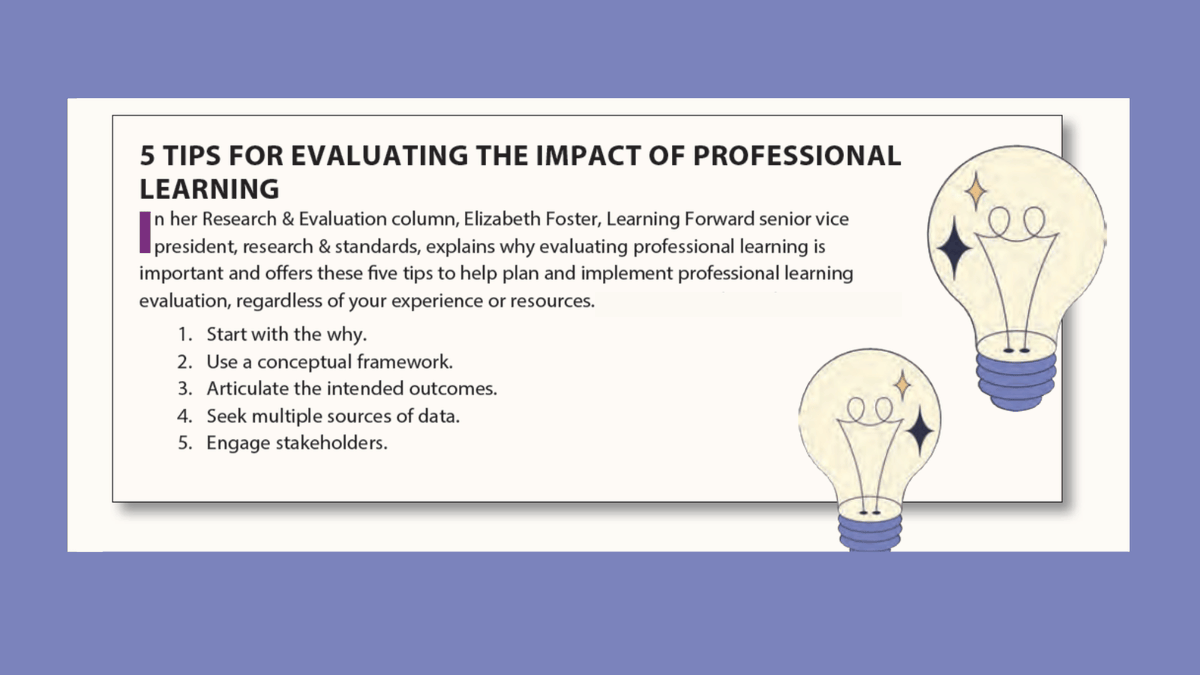 5 TIPS FOR EVALUATING THE IMPACT OF PROFESSIONAL LEARNING

In her Research & Evaluation column, Elizabeth Foster, Learning Forward senior vice president, research & standards, explains why evaluating professional learning is important and offers these five tips to help plan and implement professional learning evaluation, regardless of your experience or resources.

1. Start with the why.
2. Use a conceptual framework.
3. Articulate the intended outcomes.
4. Seek multiple sources of data.
5. Engage stakeholders.